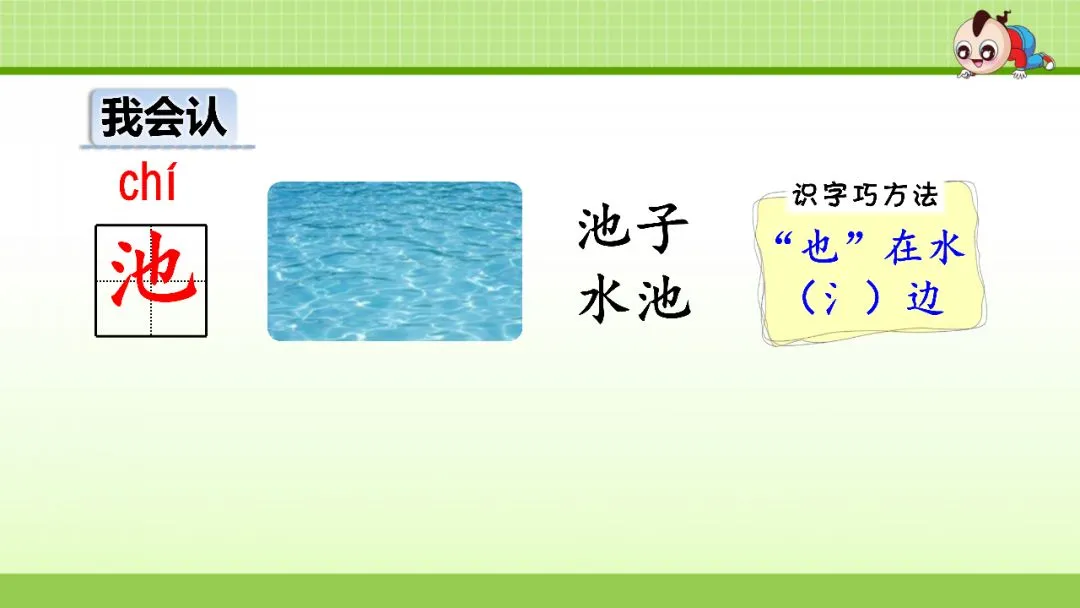 我会认

chí
池

池子
水池

识字巧方法
“也”在水（氵）边